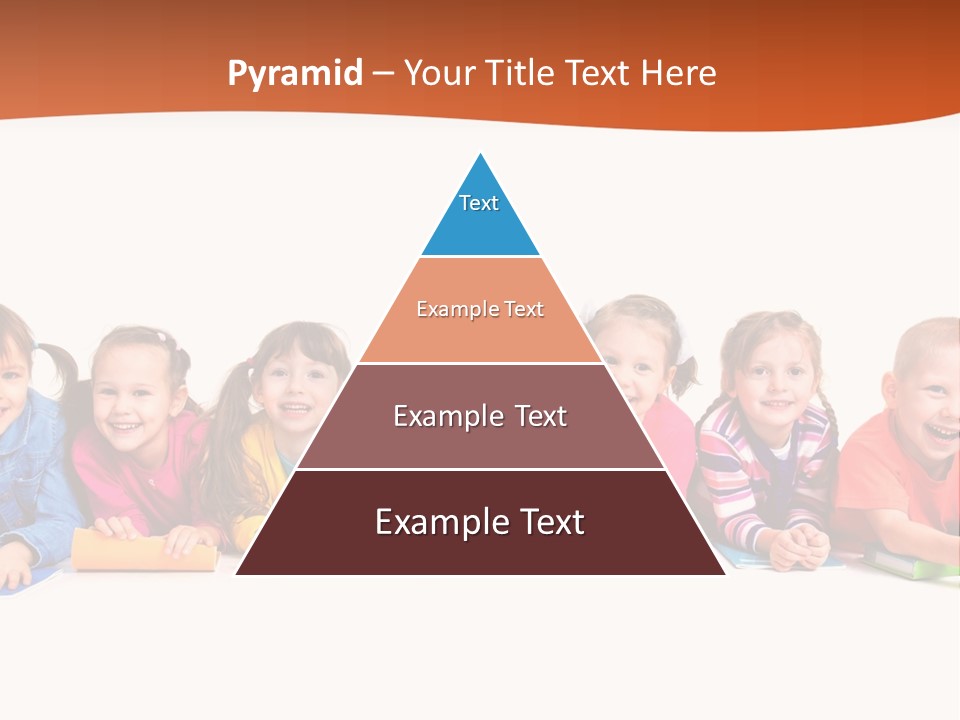 Pyramid – Your Title Text Here

Text

Example Text

Example Text

Example Text